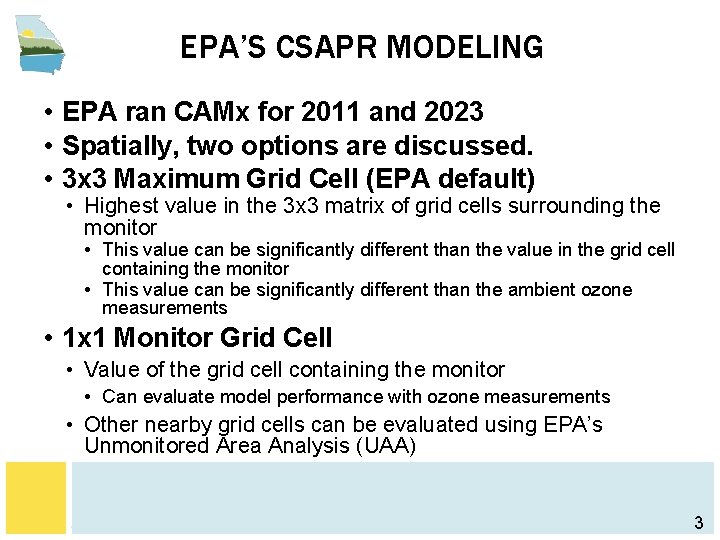 EPA'S CSAPR MODELING

• EPA ran CAMx for 2011 and 2023
• Spatially, two options are discussed.
• 3x3 Maximum Grid Cell (EPA default)
  • Highest value in the 3x3 matrix of grid cells surrounding the monitor
    • This value can be significantly different than the value in the grid cell containing the monitor
    • This value can be significantly different than the ambient ozone measurements
• 1x1 Monitor Grid Cell
  • Value of the grid cell containing the monitor
    • Can evaluate model performance with ozone measurements
  • Other nearby grid cells can be evaluated using EPA's Unmonitored Area Analysis (UAA)

3